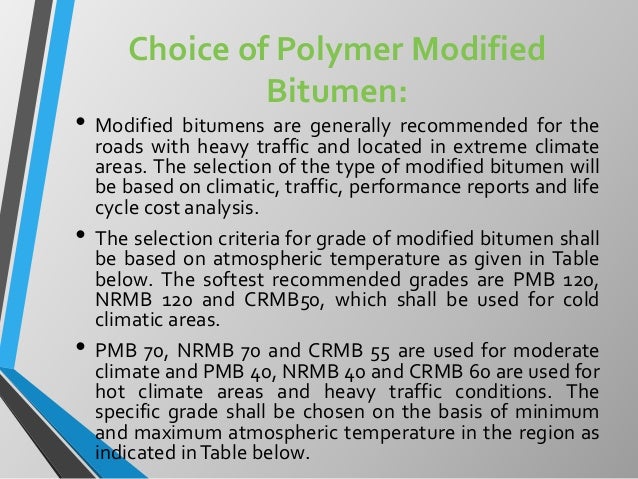 Choice of Polymer Modified Bitumen:

• Modified bitumens are generally recommended for the roads with heavy traffic and located in extreme climate areas. The selection of the type of modified bitumen will be based on climatic, traffic, performance reports and life cycle cost analysis.

• The selection criteria for grade of modified bitumen shall be based on atmospheric temperature as given in Table below. The softest recommended grades are PMB 120, NRMB 120 and CRMB50, which shall be used for cold climatic areas.

• PMB 70, NRMB 70 and CRMB 55 are used for moderate climate and PMB 40, NRMB 40 and CRMB 60 are used for hot climate areas and heavy traffic conditions. The specific grade shall be chosen on the basis of minimum and maximum atmospheric temperature in the region as indicated in Table below.